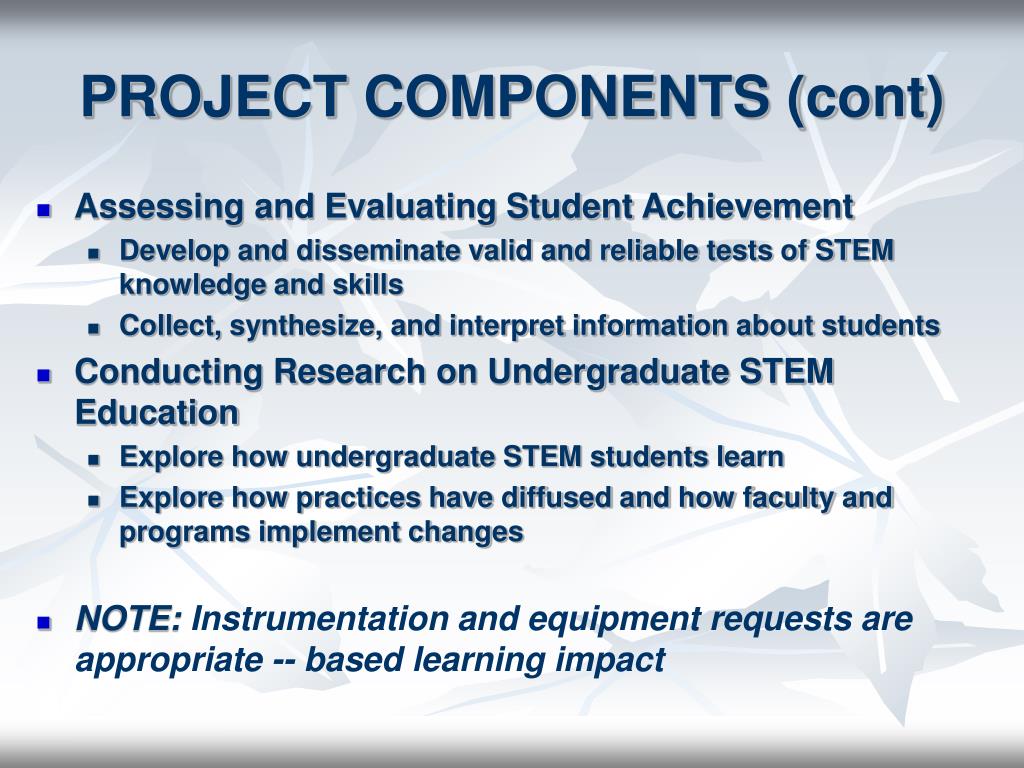 PROJECT COMPONENTS (cont)

- Assessing and Evaluating Student Achievement
  - Develop and disseminate valid and reliable tests of STEM knowledge and skills
  - Collect, synthesize, and interpret information about students
- Conducting Research on Undergraduate STEM Education
  - Explore how undergraduate STEM students learn
  - Explore how practices have diffused and how faculty and programs implement changes

- NOTE: Instrumentation and equipment requests are appropriate -- based learning impact